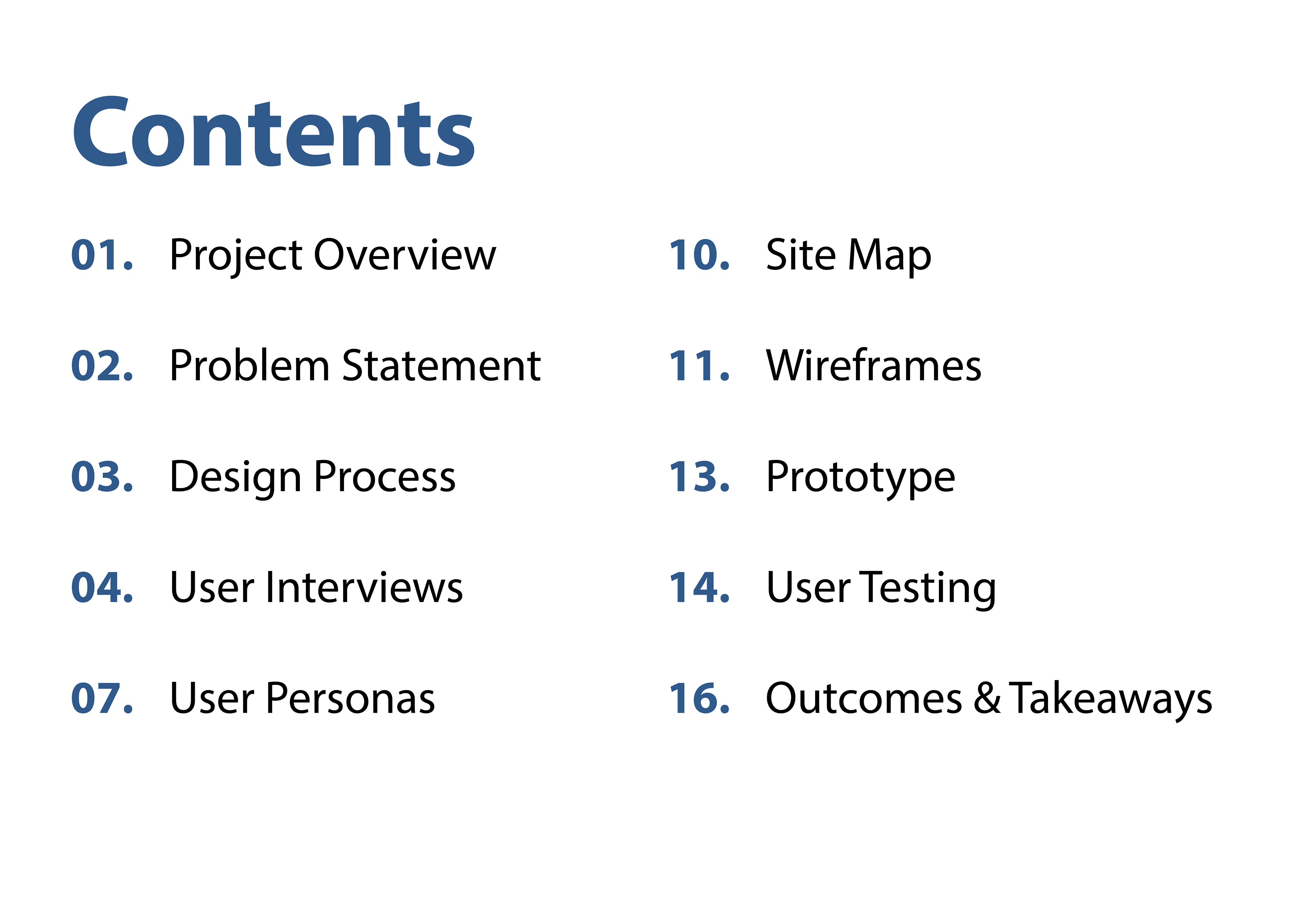 Contents

01. Project Overview

02. Problem Statement

03. Design Process

04. User Interviews

07. User Personas

10. Site Map

11. Wireframes

13. Prototype

14. User Testing

16. Outcomes & Takeaways